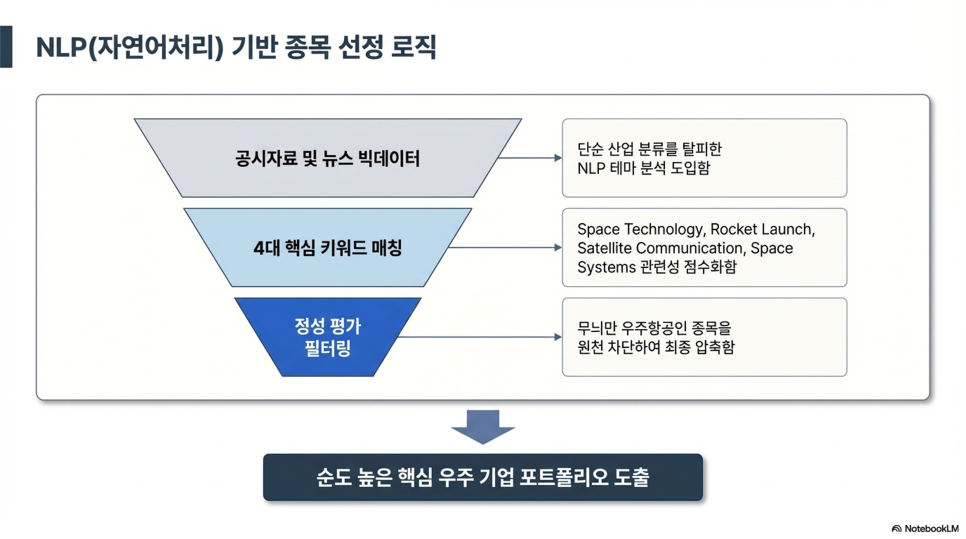 NLP(자연어처리) 기반 종목 선정 로직

공시자료 및 뉴스 빅데이터

단순 산업 분류를 탈피한 NLP 테마 분석 도입함

4대 핵심 키워드 매칭

Space Technology, Rocket Launch, Satellite Communication, Space Systems 관련성 점수화함

정성 평가 필터링

무늬만 우주항공인 종목을 원천 차단하여 최종 압축함

순도 높은 핵심 우주 기업 포트폴리오 도출

NotebookLM